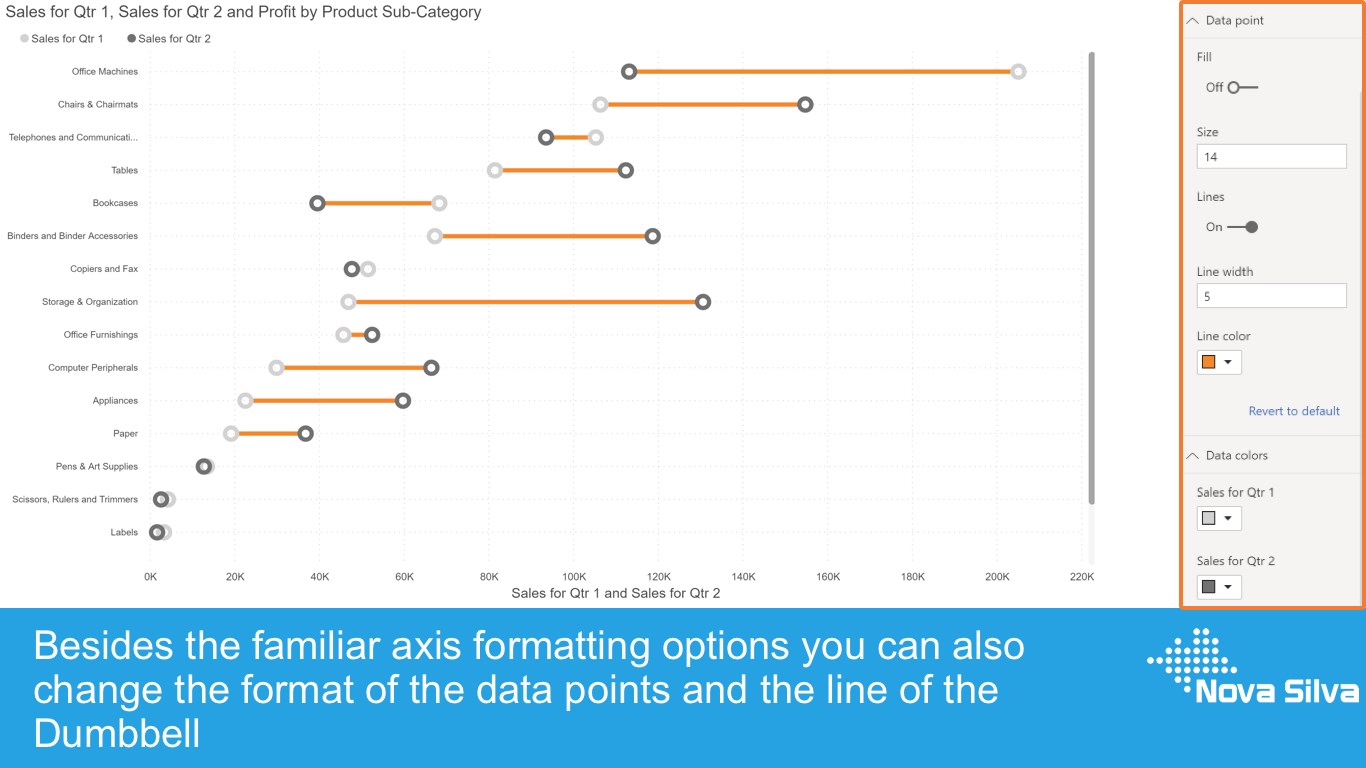 Sales for Qtr 1, Sales for Qtr 2 and Profit by Product Sub-Category

Sales for Qtr 1 Sales for Qtr 2

Office Machines
Chairs & Chairmats
Telephones and Communicati...
Tables
Bookcases
Binders and Binder Accessories
Copiers and Fax
Storage & Organization
Office Furnishings
Computer Peripherals
Appliances
Paper
Pens & Art Supplies
Scissors, Rulers and Trimmers
Labels

0K 20K 40K 60K 80K 100K 120K 140K 160K 180K 200K 220K

Sales for Qtr 1 and Sales for Qtr 2

Data point

Fill

Off

Size

14

Lines

On

Line width

5

Line color

Revert to default

Data colors

Sales for Qtr 1

Sales for Qtr 2

Besides the familiar axis formatting options you can also change the format of the data points and the line of the Dumbbell

Nova Silva